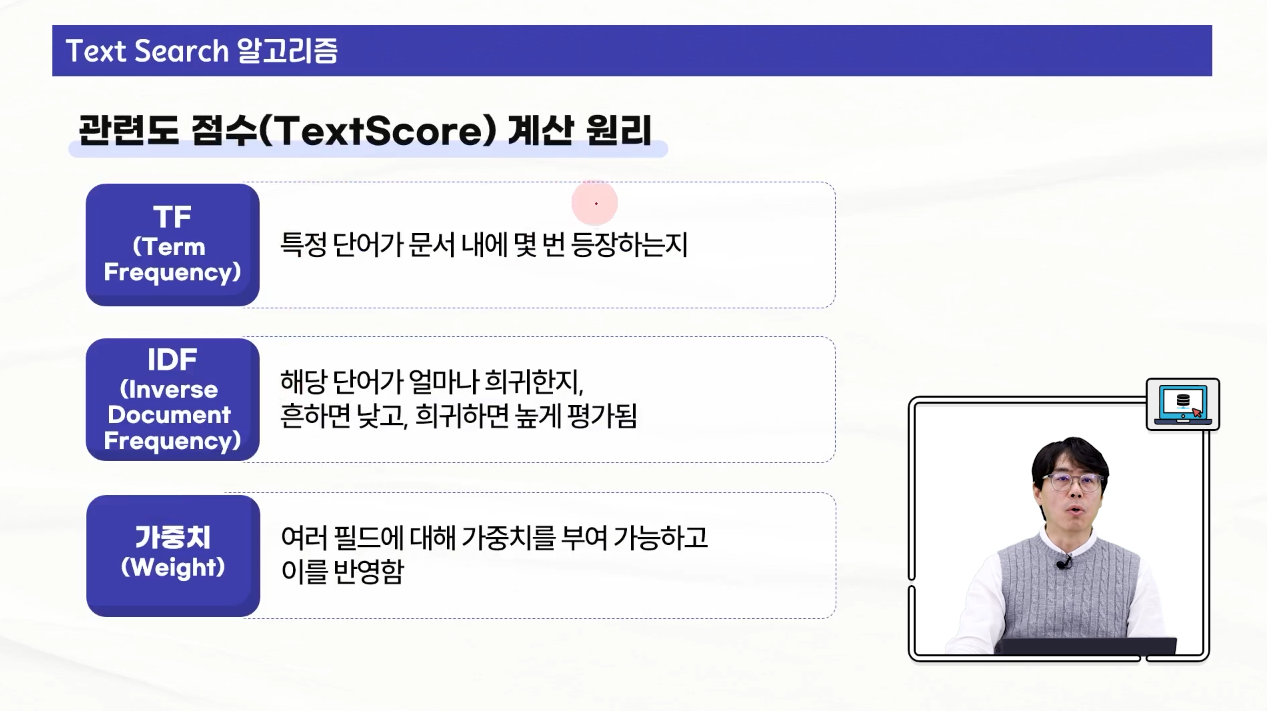 Text Search 알고리즘

관련도 점수(TextScore) 계산 원리

TF
(Term Frequency)

특정 단어가 문서 내에 몇 번 등장하는지

IDF
(Inverse Document Frequency)

해당 단어가 얼마나 희귀한지,
흔하면 낮고, 희귀하면 높게 평가됨

가중치
(Weight)

여러 필드에 대해 가중치를 부여 가능하고
이를 반영함